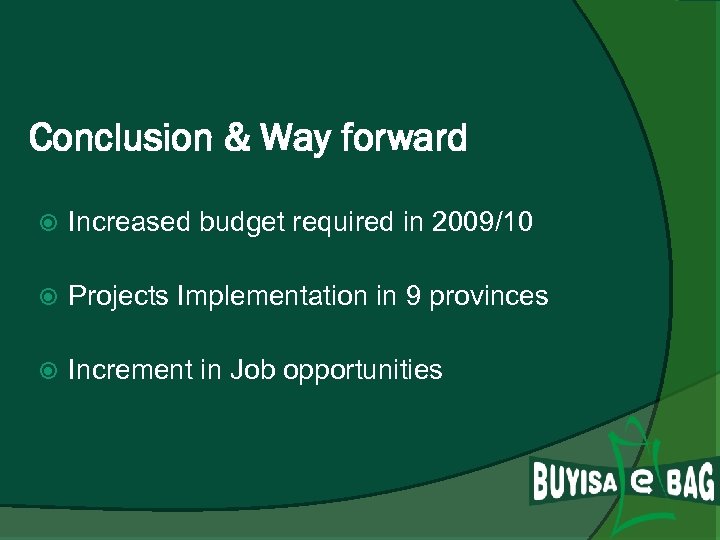 Conclusion & Way forward

Increased budget required in 2009/10

Projects Implementation in 9 provinces

Increment in Job opportunities

BUYISA e BAG